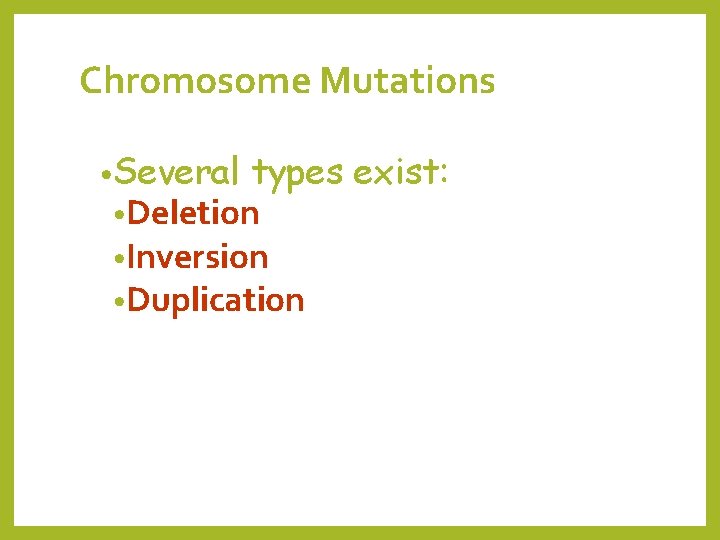 Chromosome Mutations

•Several types exist:
•Deletion
•Inversion
•Duplication